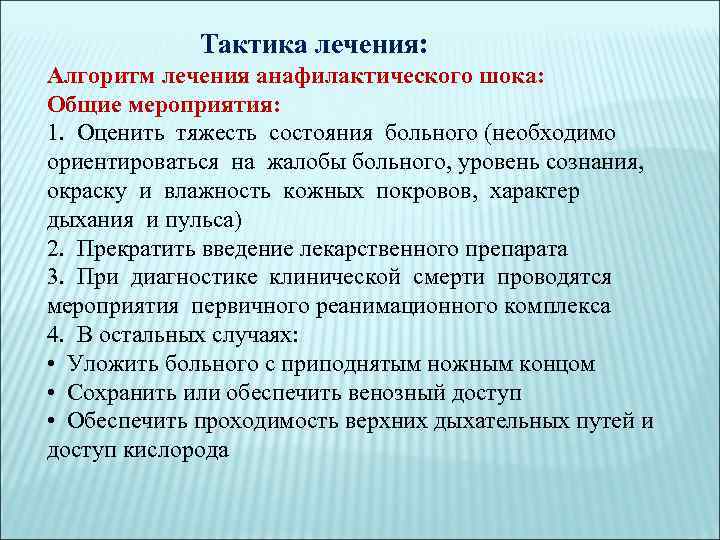 Тактика лечения:

Алгоритм лечения анафилактического шока:
Общие мероприятия:
1. Оценить тяжесть состояния больного (необходимо ориентироваться на жалобы больного, уровень сознания, окраску и влажность кожных покровов, характер дыхания и пульса)
2. Прекратить введение лекарственного препарата
3. При диагностике клинической смерти проводятся мероприятия первичного реанимационного комплекса
4. В остальных случаях:
• Уложить больного с приподнятым ножным концом
• Сохранить или обеспечить венозный доступ
• Обеспечить проходимость верхних дыхательных путей и доступ кислорода